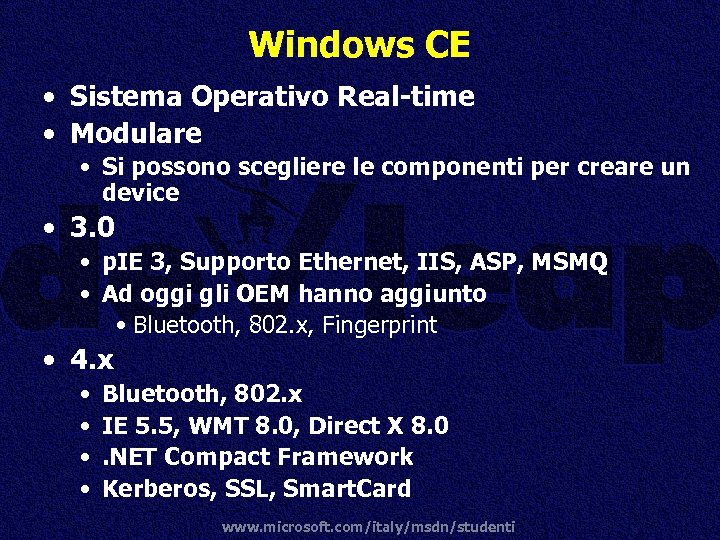 Windows CE

• Sistema Operativo Real-time
• Modulare
  • Si possono scegliere le componenti per creare un device
• 3.0
  • pIE 3, Supporto Ethernet, IIS, ASP, MSMQ
  • Ad oggi gli OEM hanno aggiunto
    • Bluetooth, 802.x, Fingerprint
• 4.x
  • Bluetooth, 802.x
  • IE 5.5, WMT 8.0, Direct X 8.0
  • .NET Compact Framework
  • Kerberos, SSL, SmartCard

www.microsoft.com/italy/msdn/studenti